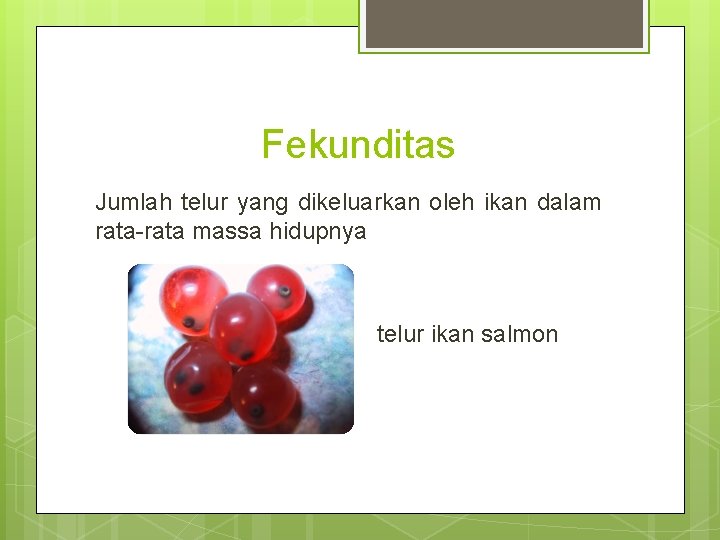 Fekunditas

Jumlah telur yang dikeluarkan oleh ikan dalam rata-rata massa hidupnya

telur ikan salmon